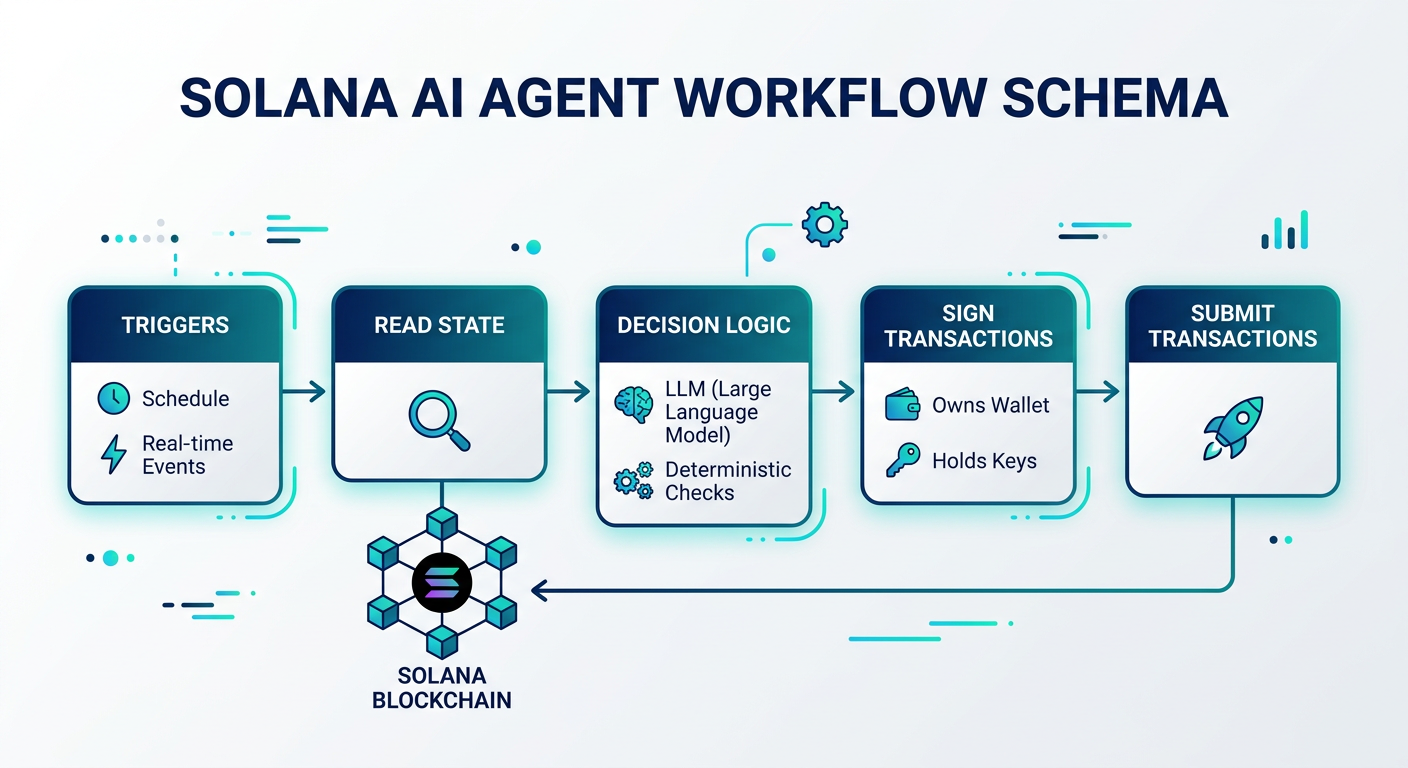 SOLANA AI AGENT WORKFLOW SCHEMA

TRIGGERS

Schedule

Real-time Events

READ STATE

DECISION LOGIC

LLM (Large Language Model)

Deterministic Checks

SIGN TRANSACTIONS

Owns Wallet

Holds Keys

SUBMIT TRANSACTIONS

SOLANA BLOCKCHAIN